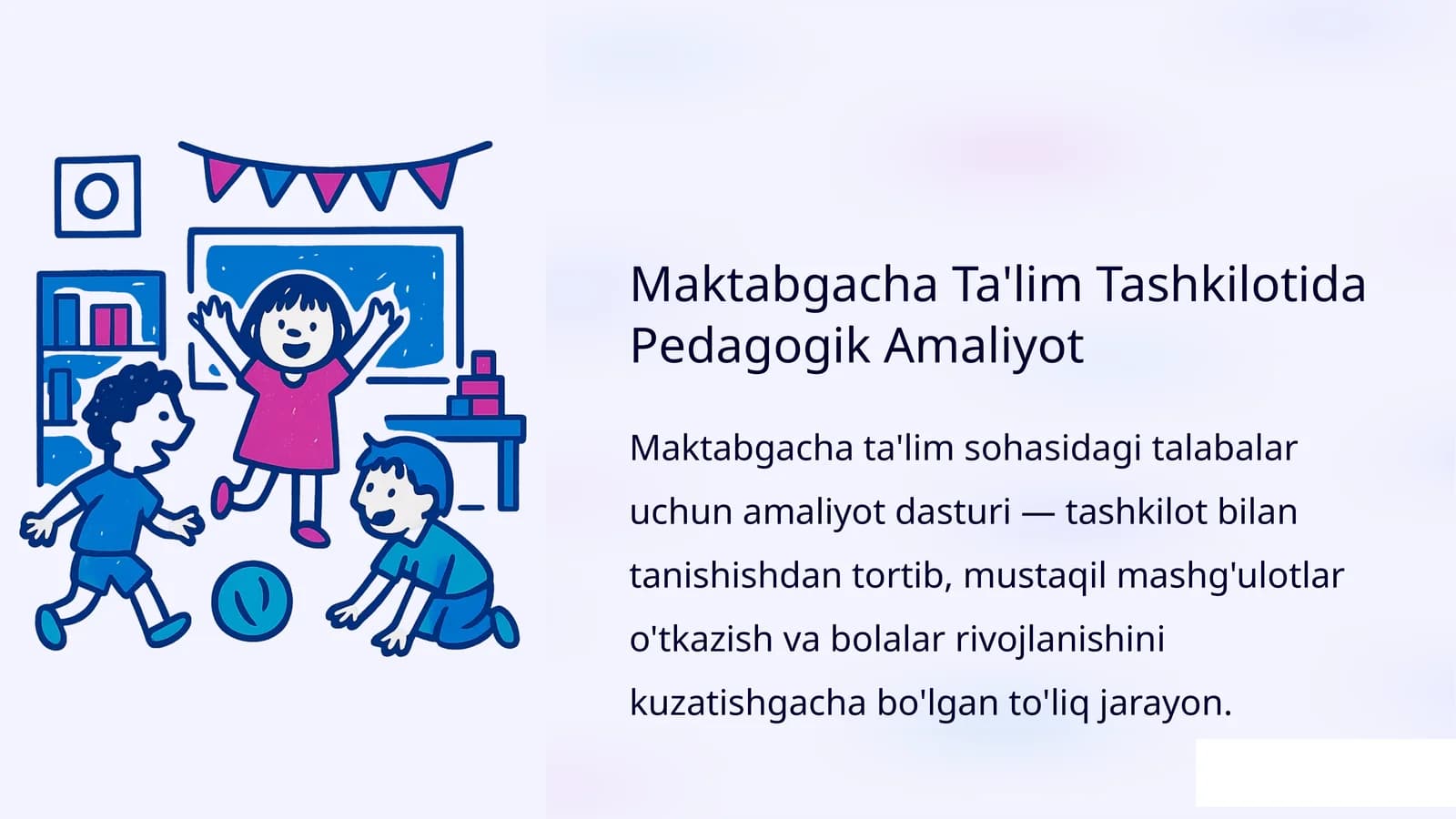 Maktabgacha Ta'lim Tashkilotida Pedagogik Amaliyot

Maktabgacha ta'lim sohasidagi talabalar uchun amaliyot dasturi — tashkilot bilan tanishishdan tortib, mustaqil mashg'ulotlar o'tkazish va bolalar rivojlanishini kuzatishgacha bo'lgan to'liq jarayon.